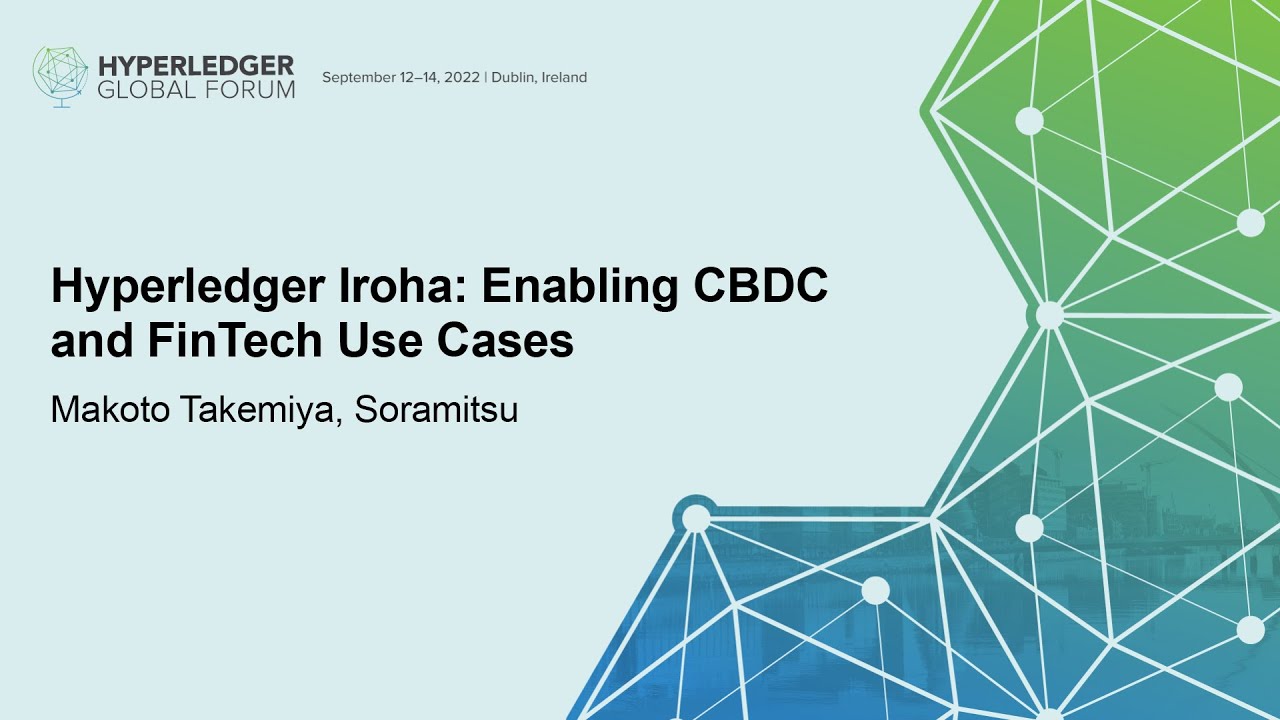 HYPERLEDGER
GLOBAL FORUM

September 12–14, 2022 | Dublin, Ireland

Hyperledger Iroha: Enabling CBDC and FinTech Use Cases

Makoto Takemiya, Soramitsu